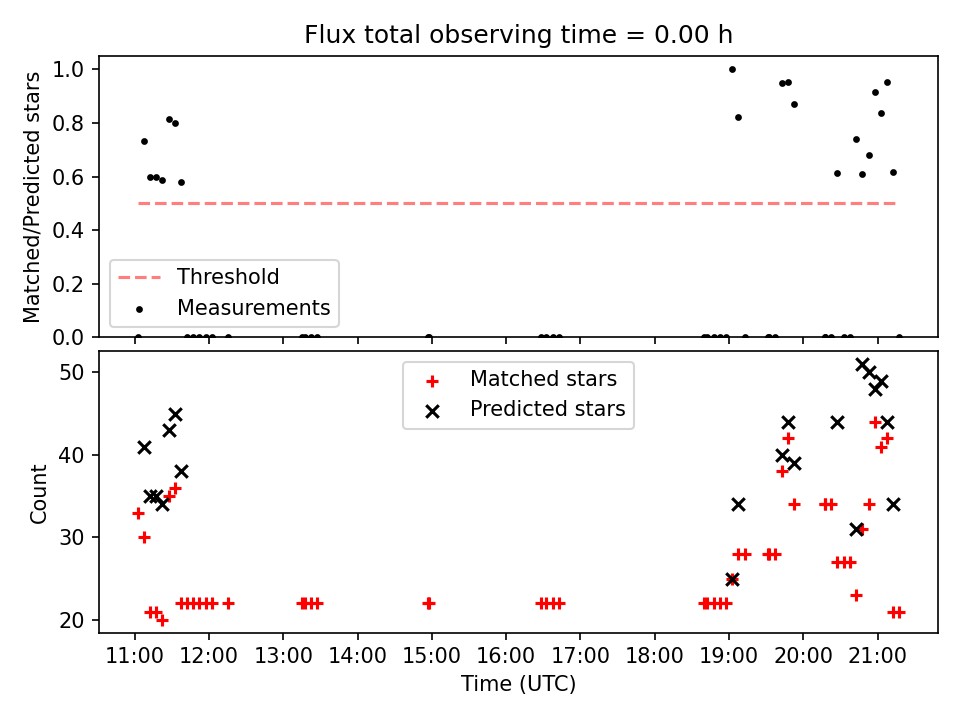 Flux total observing time = 0.00 h

Matched/Predicted stars

1.0
0.8
0.6
0.4
0.2
0.0

Threshold
Measurements

Count

50
40
30
20

Matched stars
Predicted stars

11:00
12:00
13:00
14:00
15:00
16:00
17:00
18:00
19:00
20:00
21:00

Time (UTC)